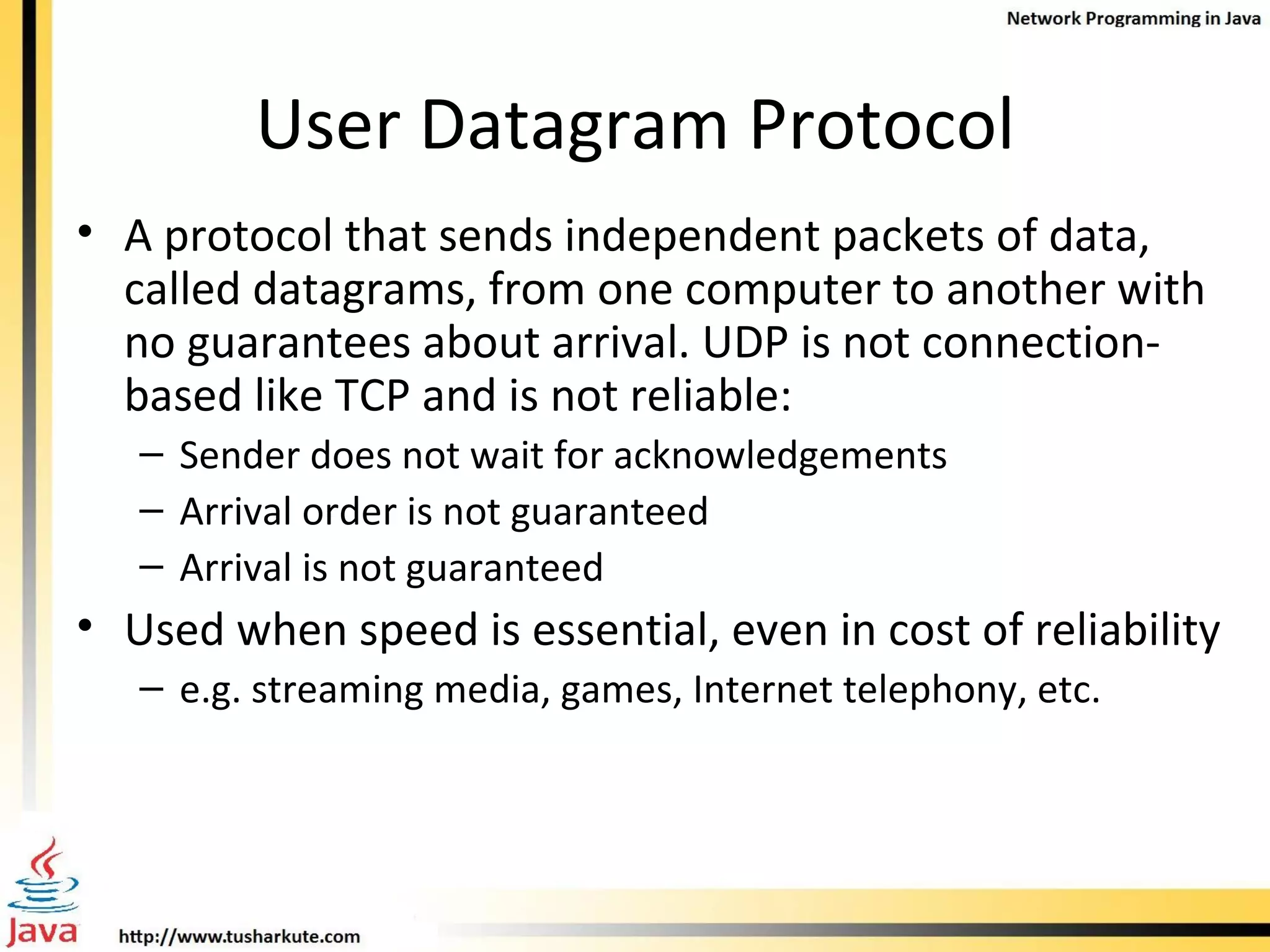 Network Programming in Java

User Datagram Protocol

• A protocol that sends independent packets of data, called datagrams, from one computer to another with no guarantees about arrival. UDP is not connection-based like TCP and is not reliable:
– Sender does not wait for acknowledgements
– Arrival order is not guaranteed
– Arrival is not guaranteed
• Used when speed is essential, even in cost of reliability
– e.g. streaming media, games, Internet telephony, etc.

Java

http://www.tusharkute.com